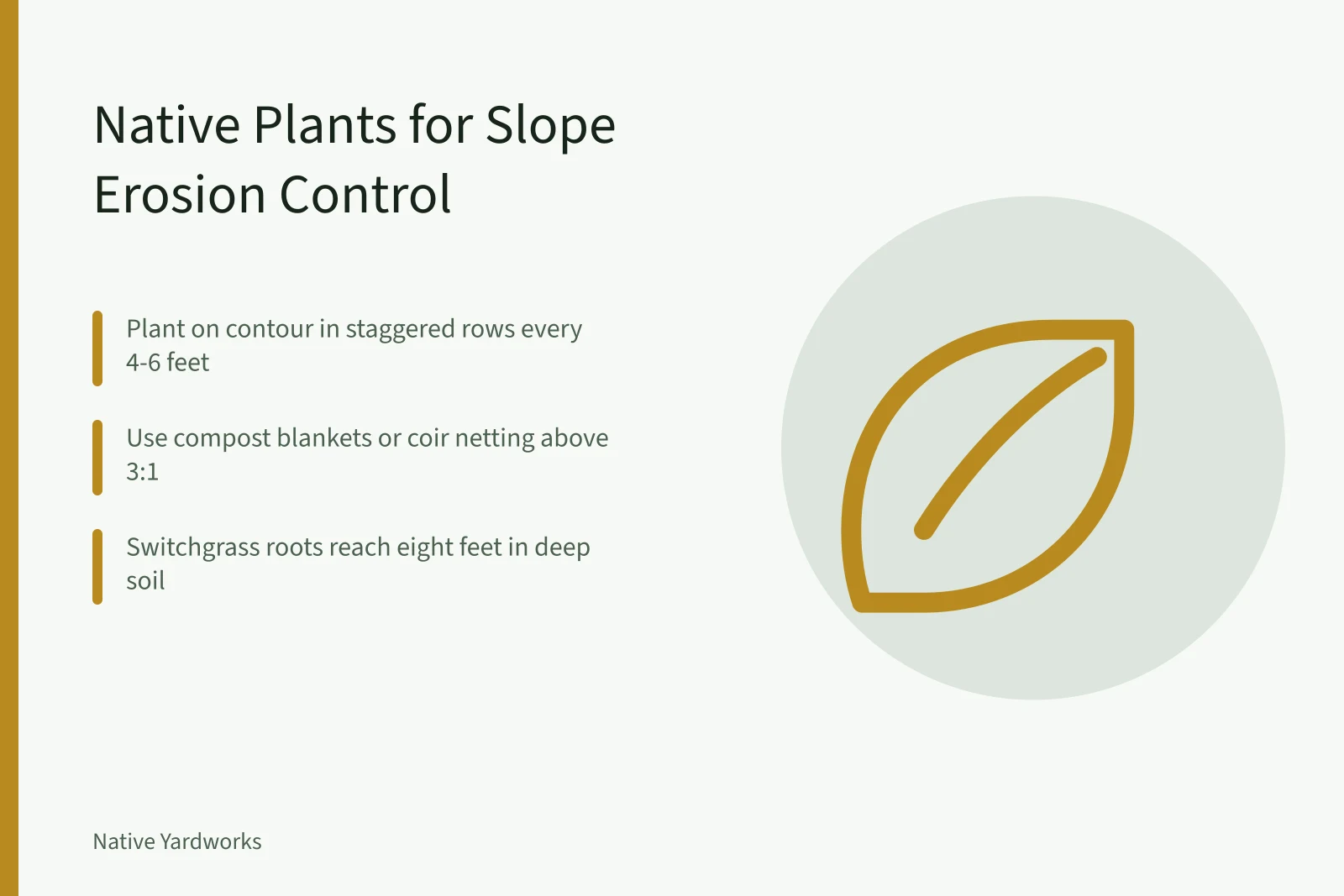 Native Plants for Slope Erosion Control

Plant on contour in staggered rows every 4-6 feet

Use compost blankets or coir netting above 3:1

Switchgrass roots reach eight feet in deep soil

Native Yardworks